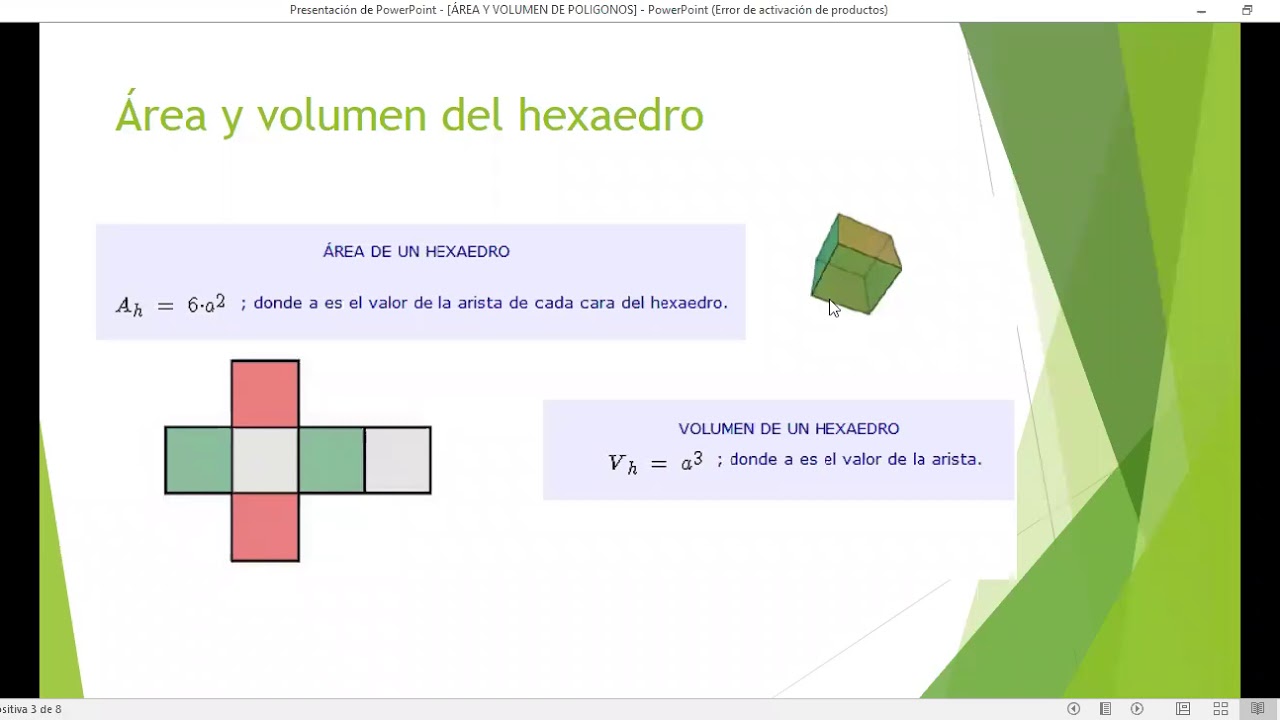 Presentación de PowerPoint - [ÁREA Y VOLUMEN DE POLIGONOS] - PowerPoint (Error de activación de productos)

Área y volumen del hexaedro

ÁREA DE UN HEXAEDRO

$A_h = 6 \cdot a^2$ ; donde a es el valor de la arista de cada cara del hexaedro.

VOLUMEN DE UN HEXAEDRO

$V_h = a^3$ ; donde a es el valor de la arista.

ositiva 3 de 8